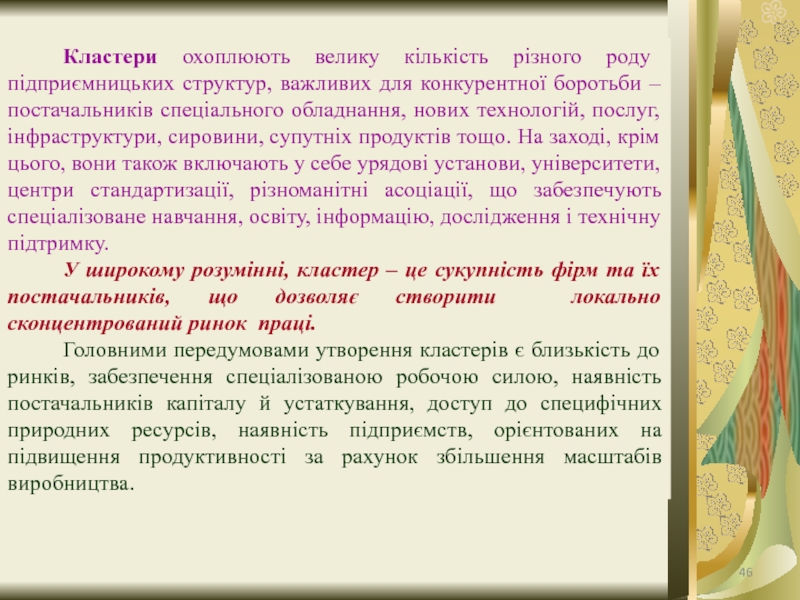 Кластери охоплюють велику кількість різного роду підприємницьких структур, важливих для конкурентної боротьби – постачальників спеціального обладнання, нових технологій, послуг, інфраструктури, сировини, супутніх продуктів тощо. На заході, крім цього, вони також включають у себе урядові установи, університети, центри стандартизації, різноманітні асоціації, що забезпечують спеціалізоване навчання, освіту, інформацію, дослідження і технічну підтримку.

У широкому розумінні, кластер – це сукупність фірм та їх постачальників, що дозволяє створити локально сконцентрований ринок праці.

Головними передумовами утворення кластерів є близькість до ринків, забезпечення спеціалізованою робочою силою, наявність постачальників капіталу й устаткування, доступ до специфічних природних ресурсів, наявність підприємств, орієнтованих на підвищення продуктивності за рахунок збільшення масштабів виробництва.

46